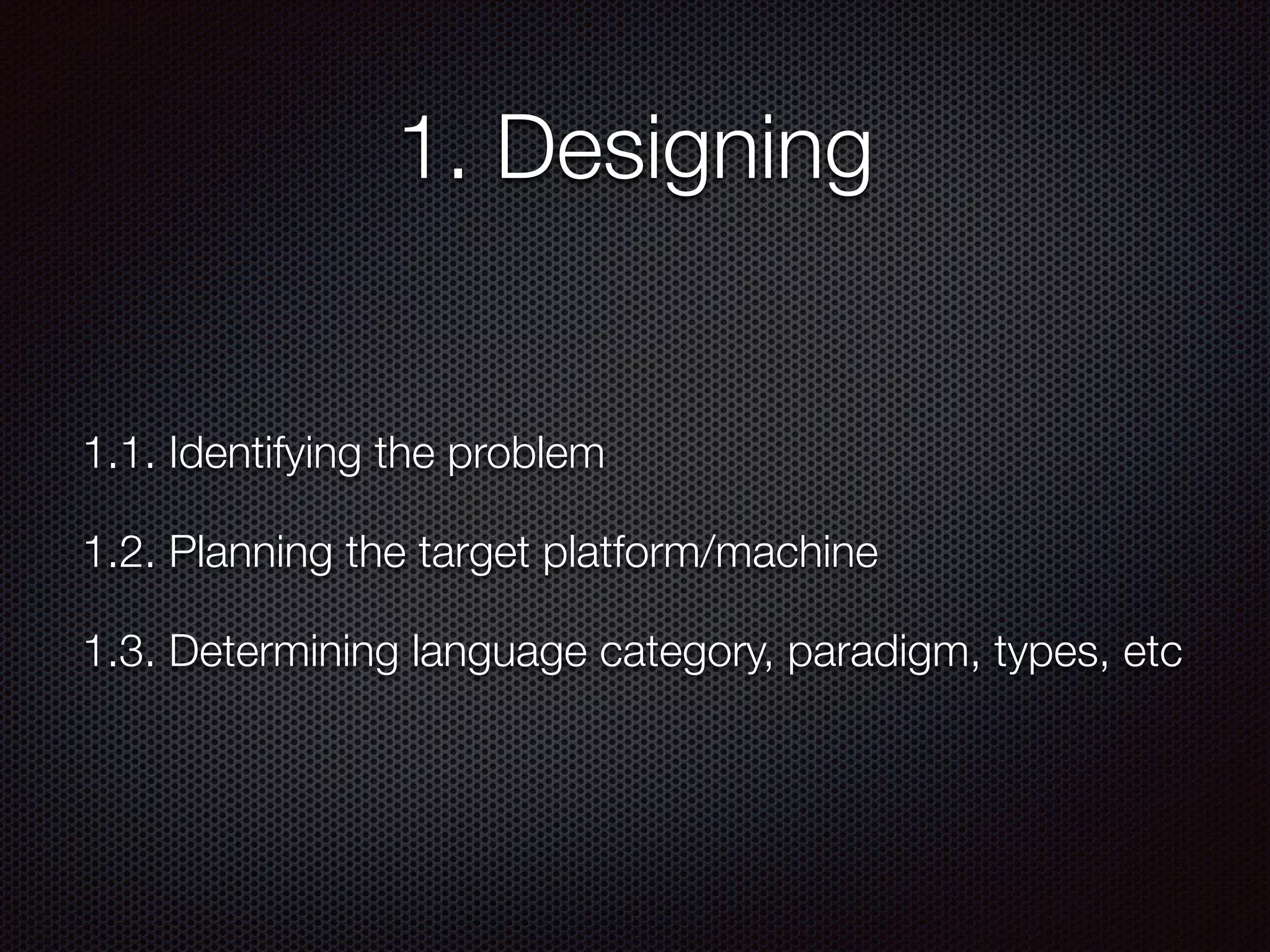 1. Designing

1.1. Identifying the problem

1.2. Planning the target platform/machine

1.3. Determining language category, paradigm, types, etc